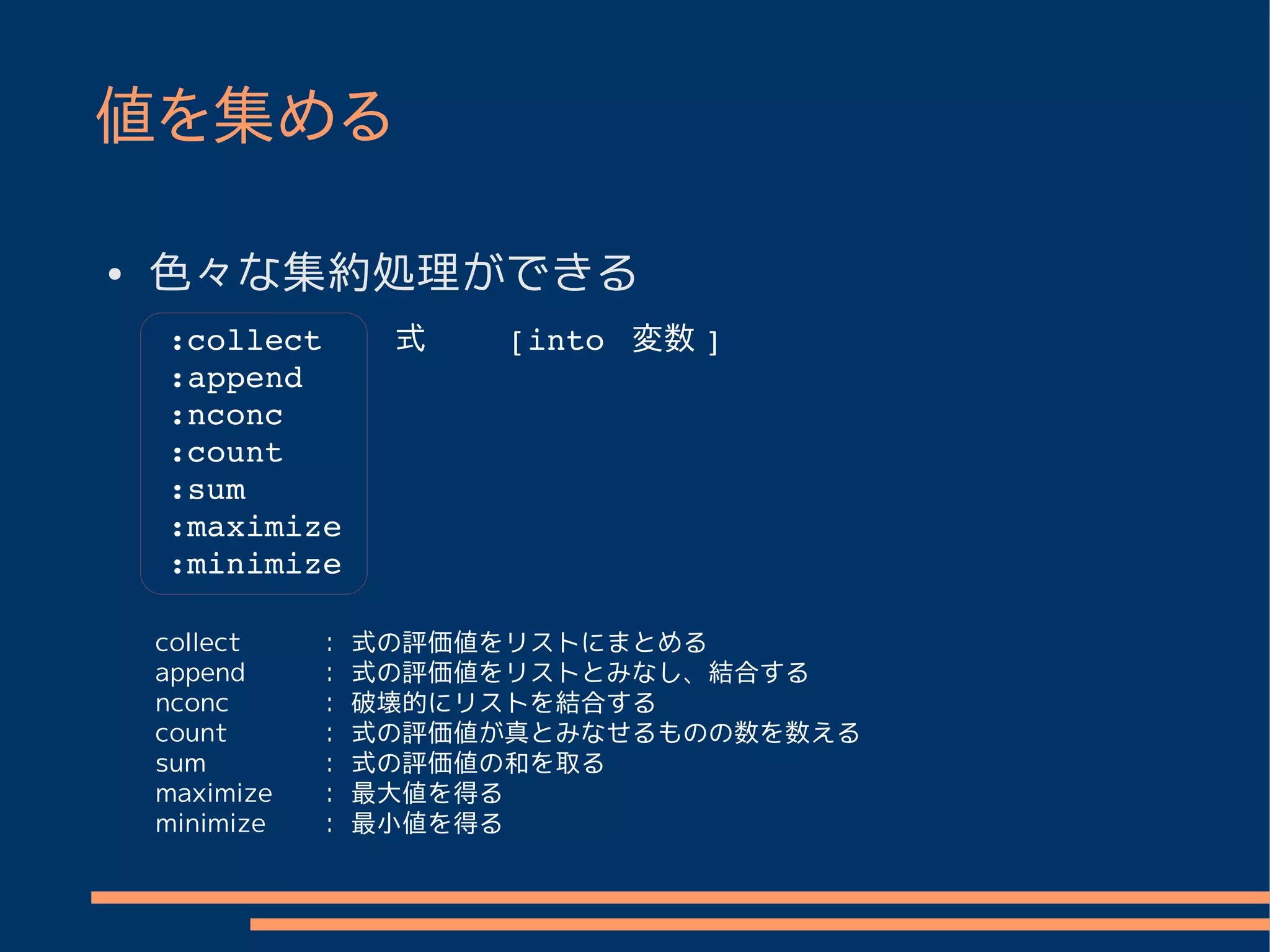 値を集める

• 色々な集約処理ができる

:collect 式 [into 変数]
:append
:nconc
:count
:sum
:maximize
:minimize

collect : 式の評価値をリストにまとめる
append : 式の評価値をリストとみなし、結合する
nconc : 破壊的にリストを結合する
count : 式の評価値が真とみなせるものの数を数える
sum : 式の評価値の和を取る
maximize : 最大値を得る
minimize : 最小値を得る